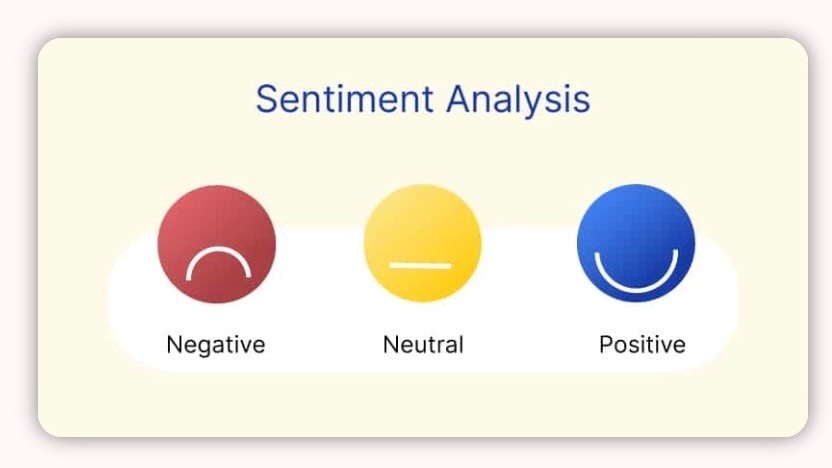 Sentiment Analysis

Negative

Neutral

Positive